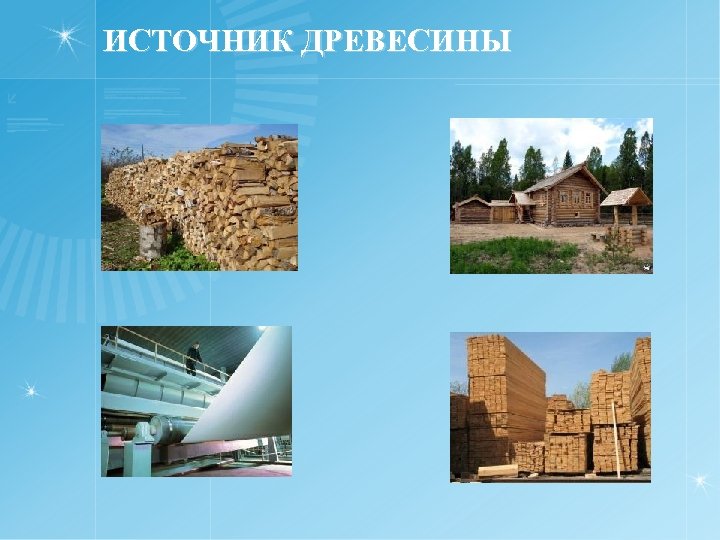 ИСТОЧНИК ДРЕВЕСИНЫ